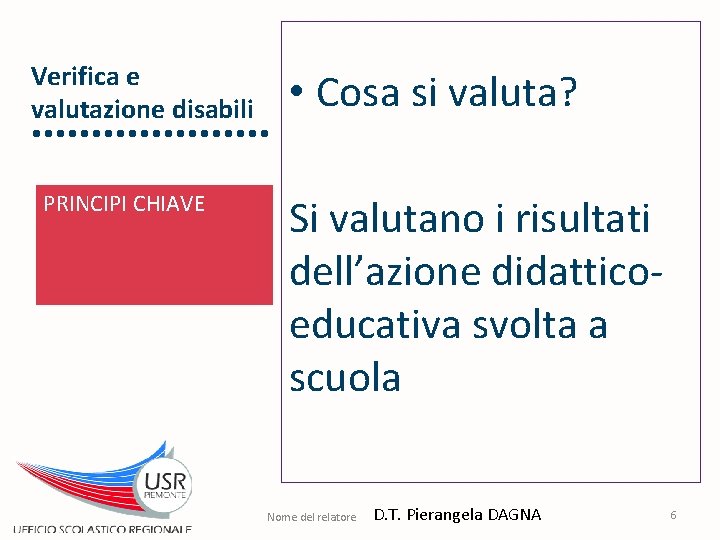 Verifica e valutazione disabili

PRINCIPI CHIAVE

• Cosa si valuta?

Si valutano i risultati dell'azione didattico-educativa svolta a scuola

USR PIEMONTE

UFFICIO SCOLASTICO REGIONALE

Nome del relatore D.T. Pierangela DAGNA

6